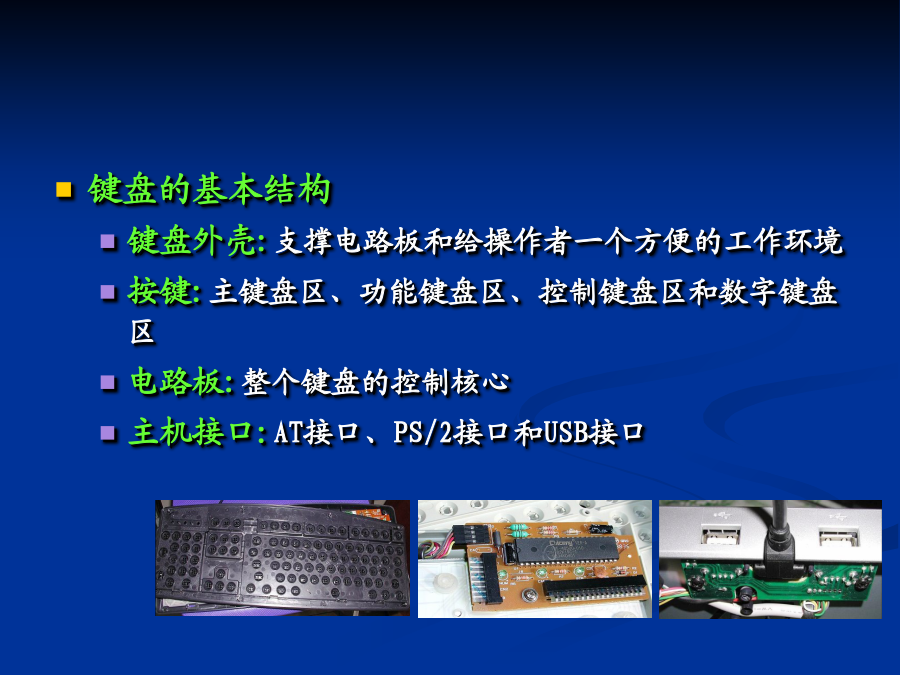 键盘的基本结构

键盘外壳: 支撑电路板和给操作者一个方便的工作环境

按键: 主键盘区、功能键盘区、控制键盘区和数字键盘区

电路板: 整个键盘的控制核心

主机接口: AT接口、PS/2接口和USB接口